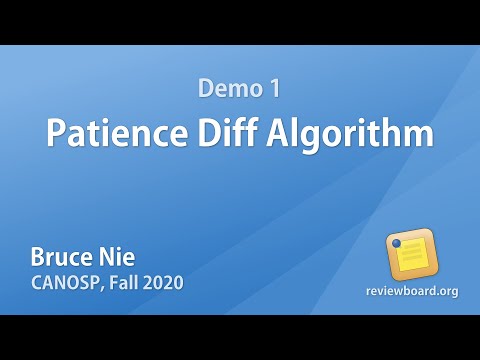 Demo 1
Patience Diff Algorithm

Bruce Nie
CANOSP, Fall 2020

reviewboard.org